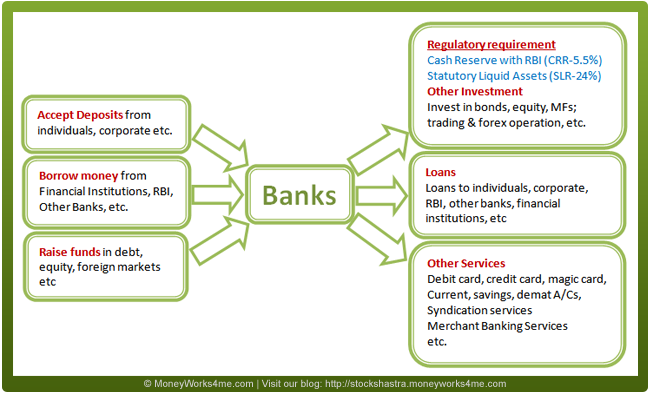 Accept Deposits from individuals, corporate etc.

Borrow money from Financial Institutions, RBI, Other Banks, etc.

Raise funds in debt, equity, foreign markets etc

Banks

Regulatory requirement
Cash Reserve with RBI (CRR-5.5%)
Statutory Liquid Assets (SLR-24%)
Other Investment
Invest in bonds, equity, MFs; trading & forex operation, etc.

Loans
Loans to individuals, corporate, RBI, other banks, financial institutions, etc

Other Services
Debit card, credit card, magic card, Current, savings, demat A/Cs, Syndication services
Merchant Banking Services
etc.

© MoneyWorks4me.com | Visit our blog: http://stockshastra.moneyworks4me.com